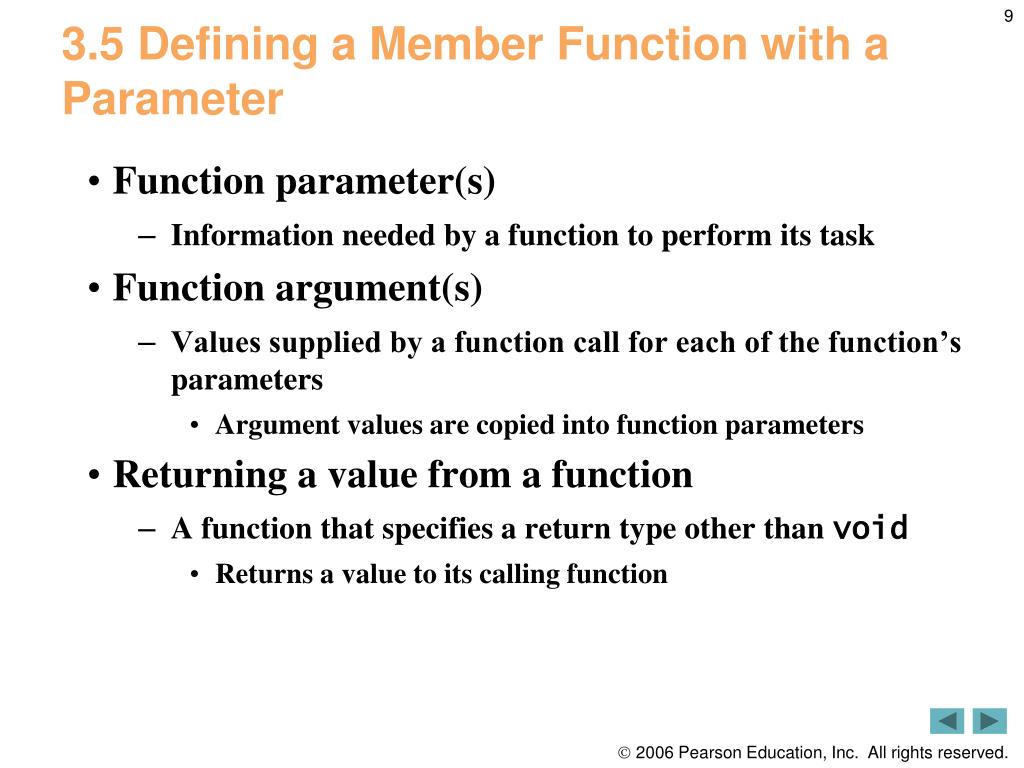 9

3.5 Defining a Member Function with a Parameter

• Function parameter(s)
– Information needed by a function to perform its task
• Function argument(s)
– Values supplied by a function call for each of the function's parameters
• Argument values are copied into function parameters
• Returning a value from a function
– A function that specifies a return type other than void
• Returns a value to its calling function

© 2006 Pearson Education, Inc. All rights reserved.